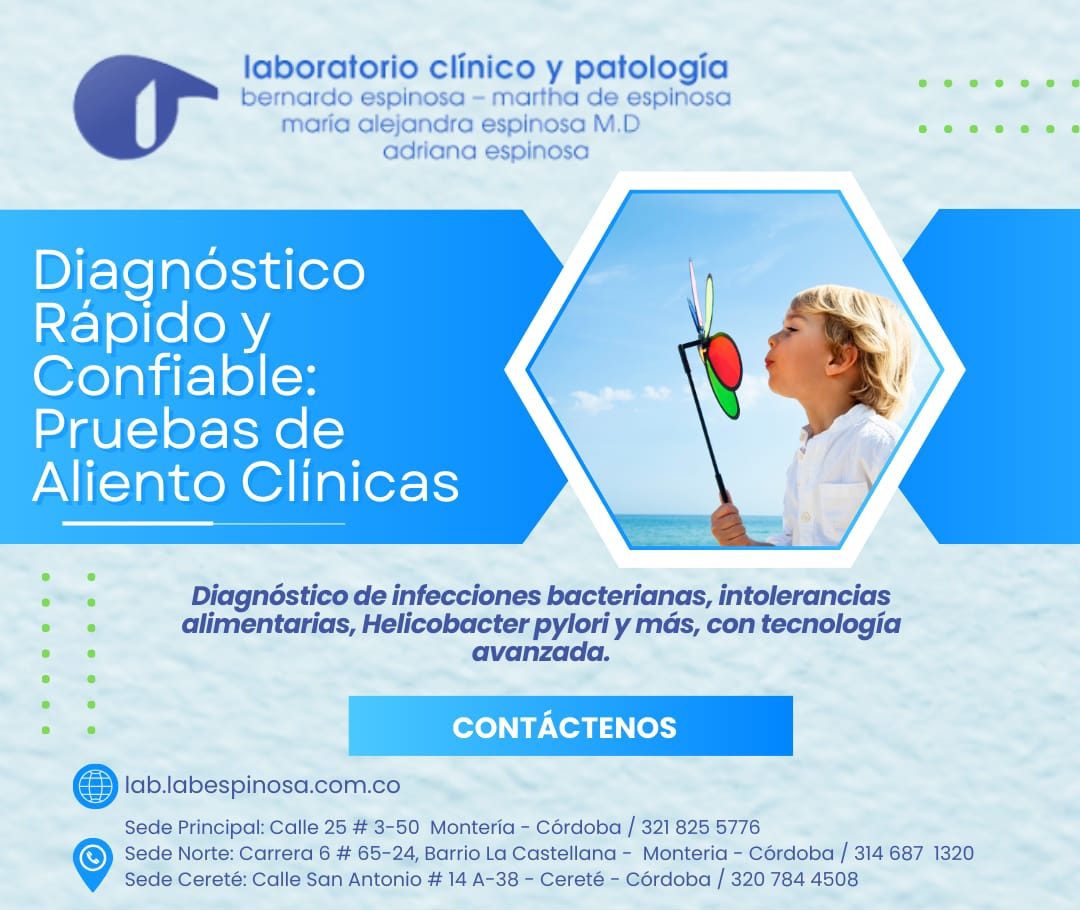 laboratorio clínico y patología
bernardo espinosa – martha de espinosa
maría alejandra espinosa M.D
adriana espinosa

Diagnóstico Rápido y Confiable: Pruebas de Aliento Clínicas

Diagnóstico de infecciones bacterianas, intolerancias alimentarias, Helicobacter pylori y más, con tecnología avanzada.

CONTÁCTENOS

lab.labespinosa.com.co

Sede Principal: Calle 25 # 3-50 Montería - Córdoba / 321 825 5776
Sede Norte: Carrera 6 # 65-24, Barrio La Castellana - Monteria - Córdoba / 314 687 1320
Sede Cereté: Calle San Antonio # 14 A-38 - Cereté - Córdoba / 320 784 4508